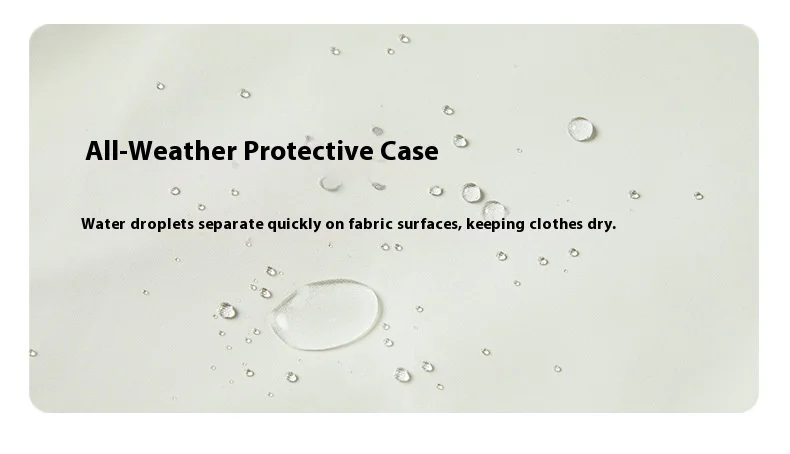 All-Weather Protective Case

Water droplets separate quickly on fabric surfaces, keeping clothes dry.